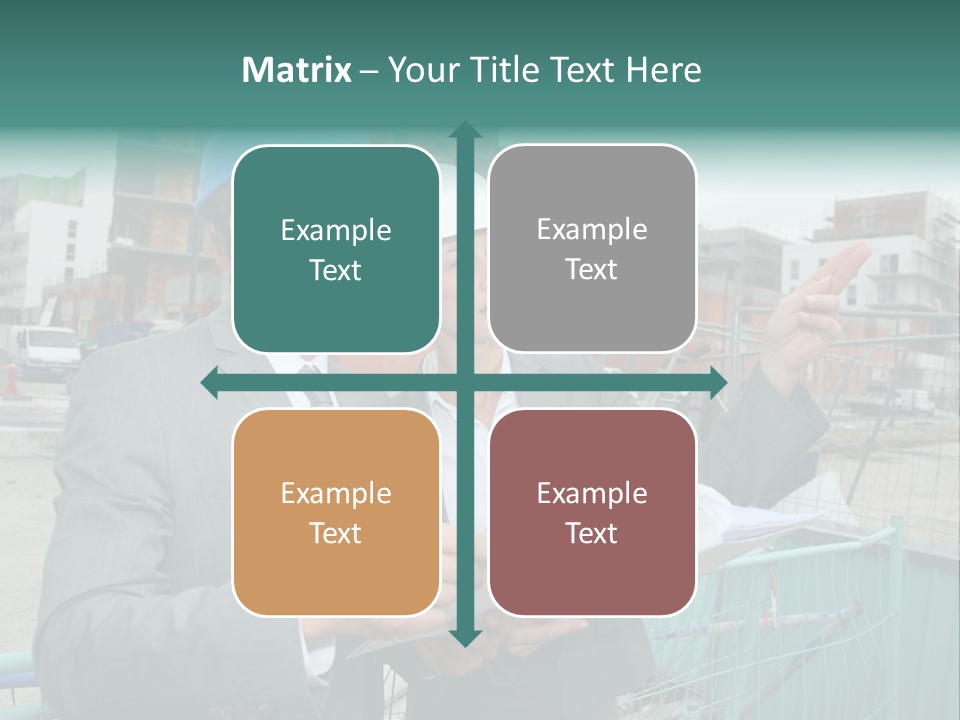 Matrix – Your Title Text Here

Example Text

Example Text

Example Text

Example Text